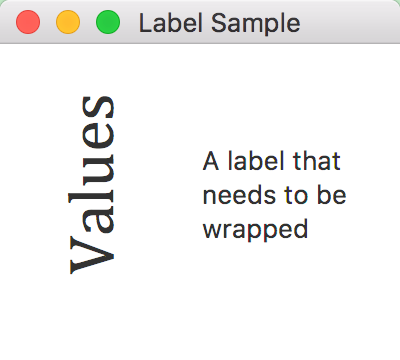 Label Sample

Values

A label that needs to be wrapped